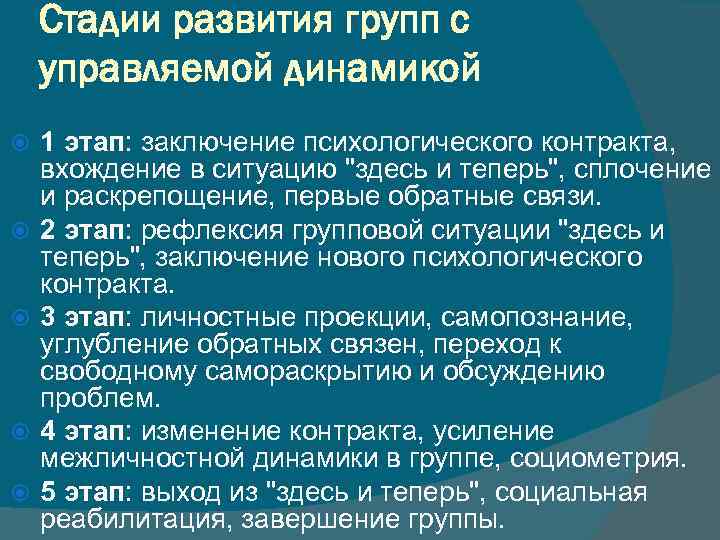 Стадии развития групп с управляемой динамикой

1 этап: заключение психологического контракта, вхождение в ситуацию "здесь и теперь", сплочение и раскрепощение, первые обратные связи.

2 этап: рефлексия групповой ситуации "здесь и теперь", заключение нового психологического контракта.

3 этап: личностные проекции, самопознание, углубление обратных связен, переход к свободному самораскрытию и обсуждению проблем.

4 этап: изменение контракта, усиление межличностной динамики в группе, социометрия.

5 этап: выход из "здесь и теперь", социальная реабилитация, завершение группы.